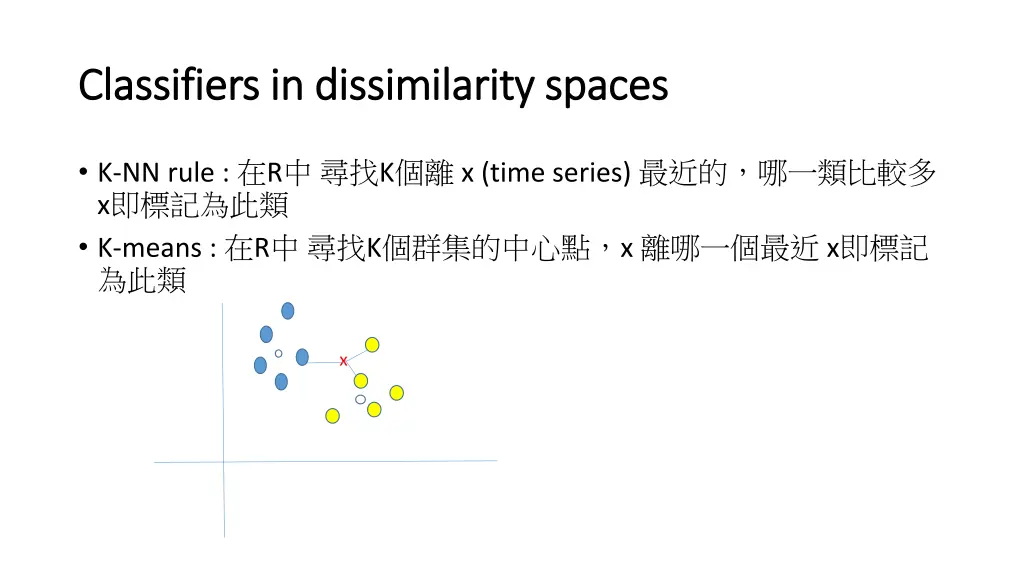 Classifiers in dissimilarity spaces

• K-NN rule : 在R中 尋找K個離 x (time series) 最近的，哪一類比較多 x即標記為此類
• K-means : 在R中 尋找K個群集的中心點，x 離哪一個最近 x即標記為此類

x